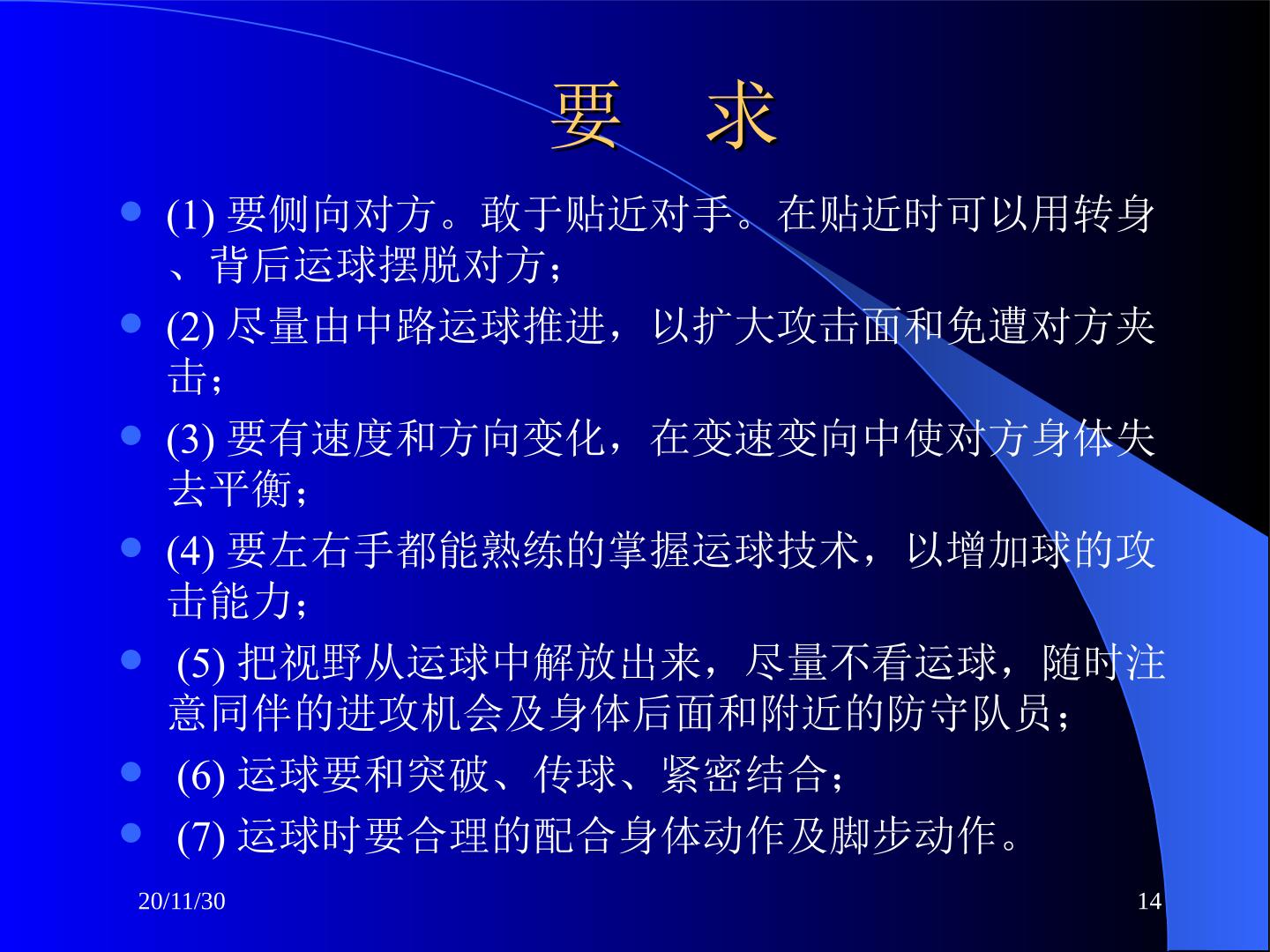 要 求

• (1)要侧向对方。敢于贴近对手。在贴近时可以用转身、背后运球摆脱对方；

• (2)尽量由中路运球推进，以扩大攻击面和免遭对方夹击；

• (3)要有速度和方向变化，在变速变向中使对方身体失去平衡；

• (4)要左右手都能熟练的掌握运球技术，以增加球的攻击能力；

• (5)把视野从运球中解放出来，尽量不看运球，随时注意同伴的进攻机会及身体后面和附近的防守队员；

• (6)运球要和突破、传球、紧密结合；

• (7)运球时要合理的配合身体动作及脚步动作。

20/11/30

14